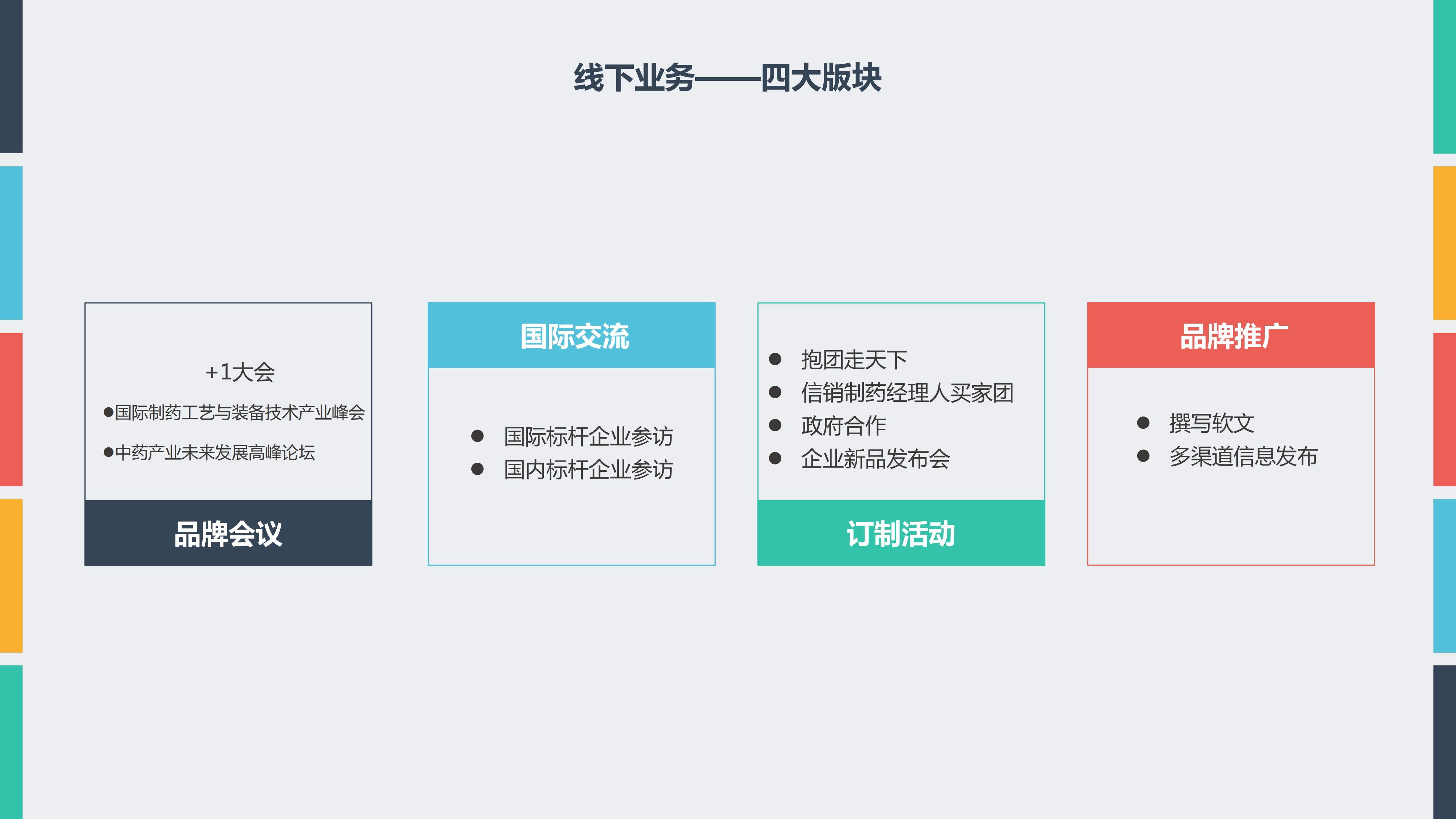 线下业务——四大版块

+1大会

●国际制药工艺与装备技术产业峰会

●中药产业未来发展高峰论坛

品牌会议

国际交流

● 国际标杆企业参访
● 国内标杆企业参访

● 抱团走天下
● 信销制药经理人买家团
● 政府合作
● 企业新品发布会

订制活动

品牌推广

● 撰写软文
● 多渠道信息发布